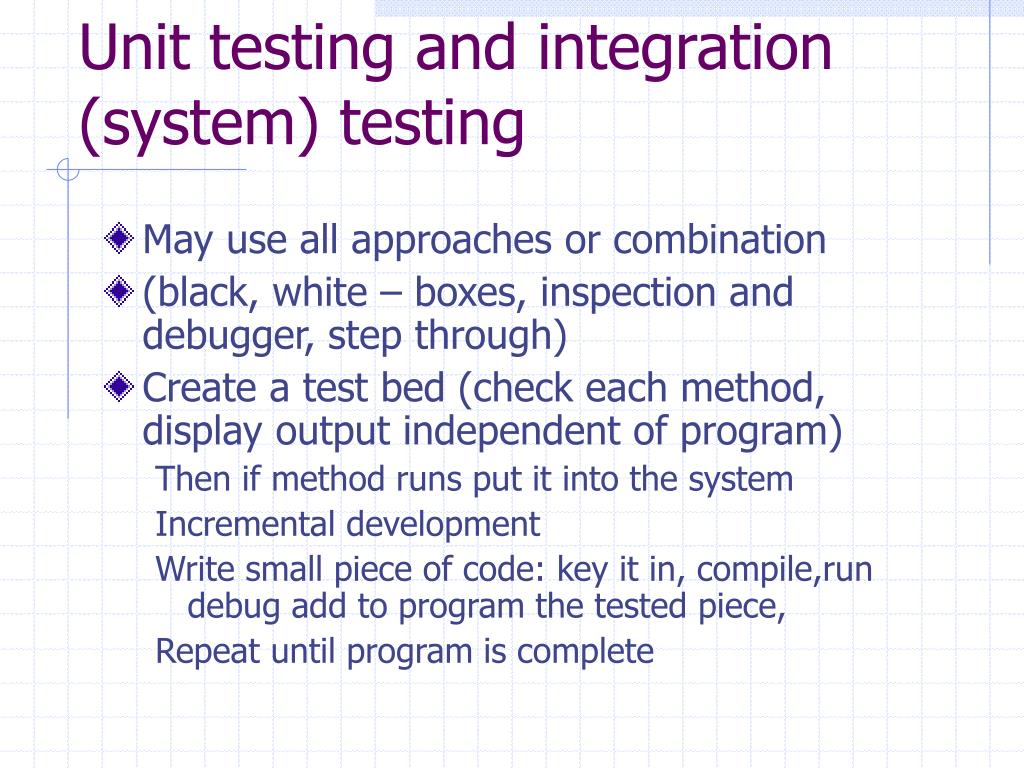 Unit testing and integration (system) testing

May use all approaches or combination

(black, white – boxes, inspection and debugger, step through)

Create a test bed (check each method, display output independent of program)

Then if method runs put it into the system

Incremental development

Write small piece of code: key it in, compile,run debug add to program the tested piece,

Repeat until program is complete